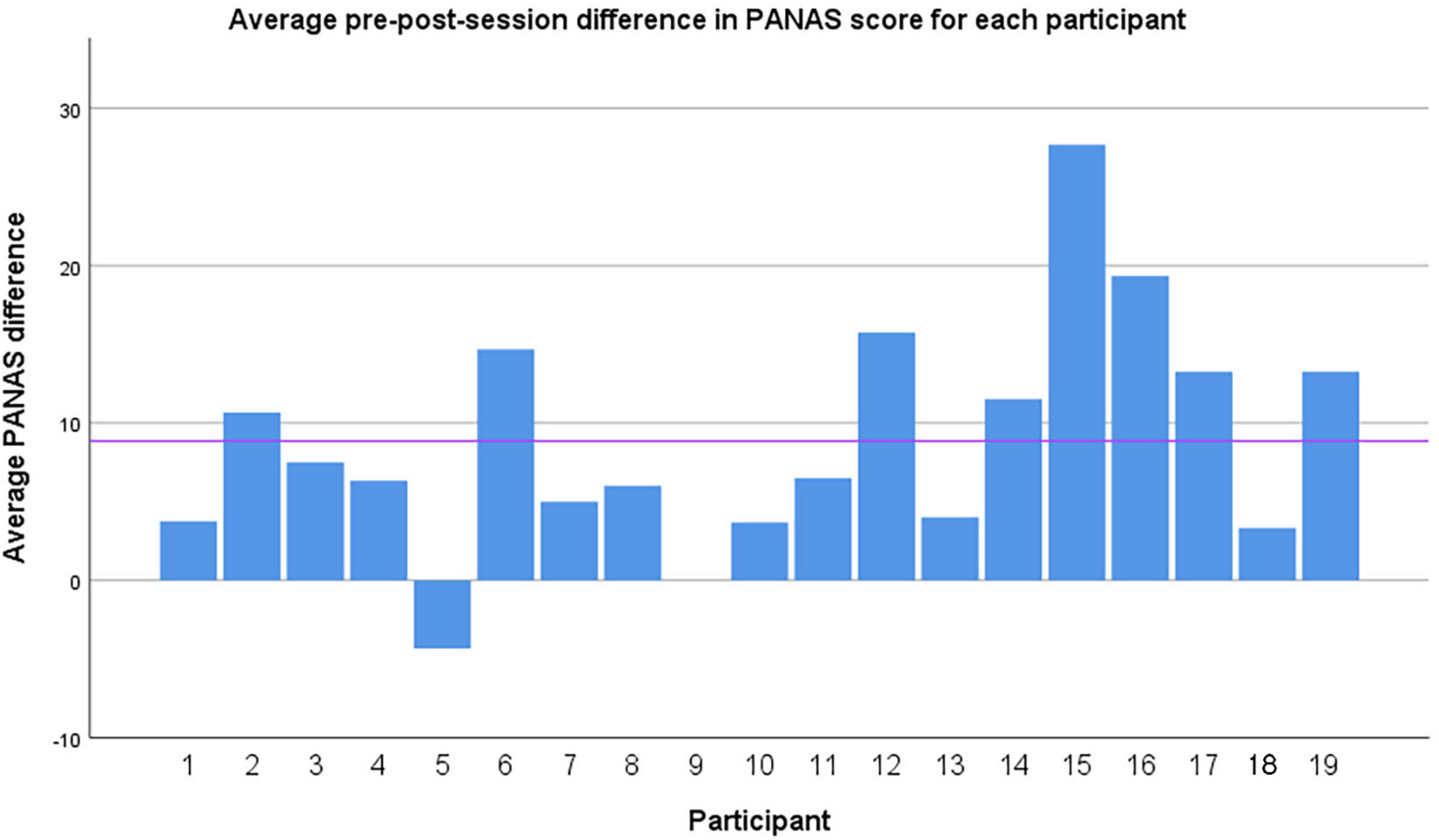 Average pre-post-session difference in PANAS score for each participant

Average PANAS difference

30
20
10
0
-10

1 2 3 4 5 6 7 8 9 10 11 12 13 14 15 16 17 18 19

Participant